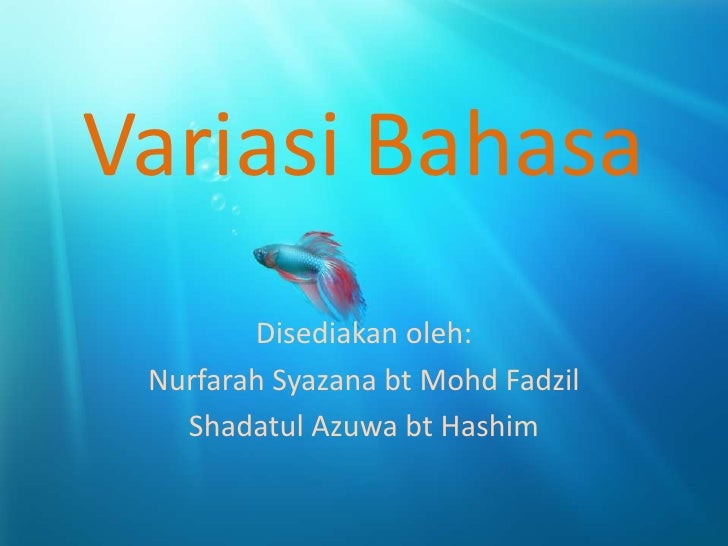 Variasi Bahasa

Disediakan oleh:
Nurfarah Syazana bt Mohd Fadzil
Shadatul Azuwa bt Hashim